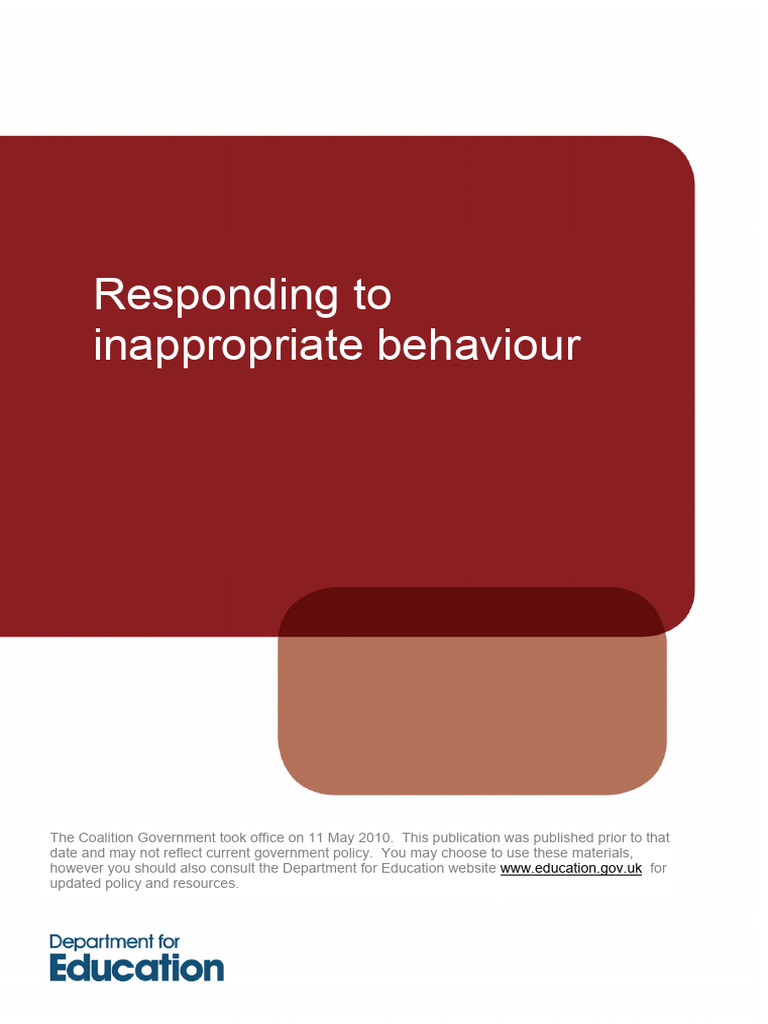 Responding to inappropriate behaviour

The Coalition Government took office on 11 May 2010. This publication was published prior to that date and may not reflect current government policy. You may choose to use these materials, however you should also consult the Department for Education website www.education.gov.uk for updated policy and resources.

Department for Education